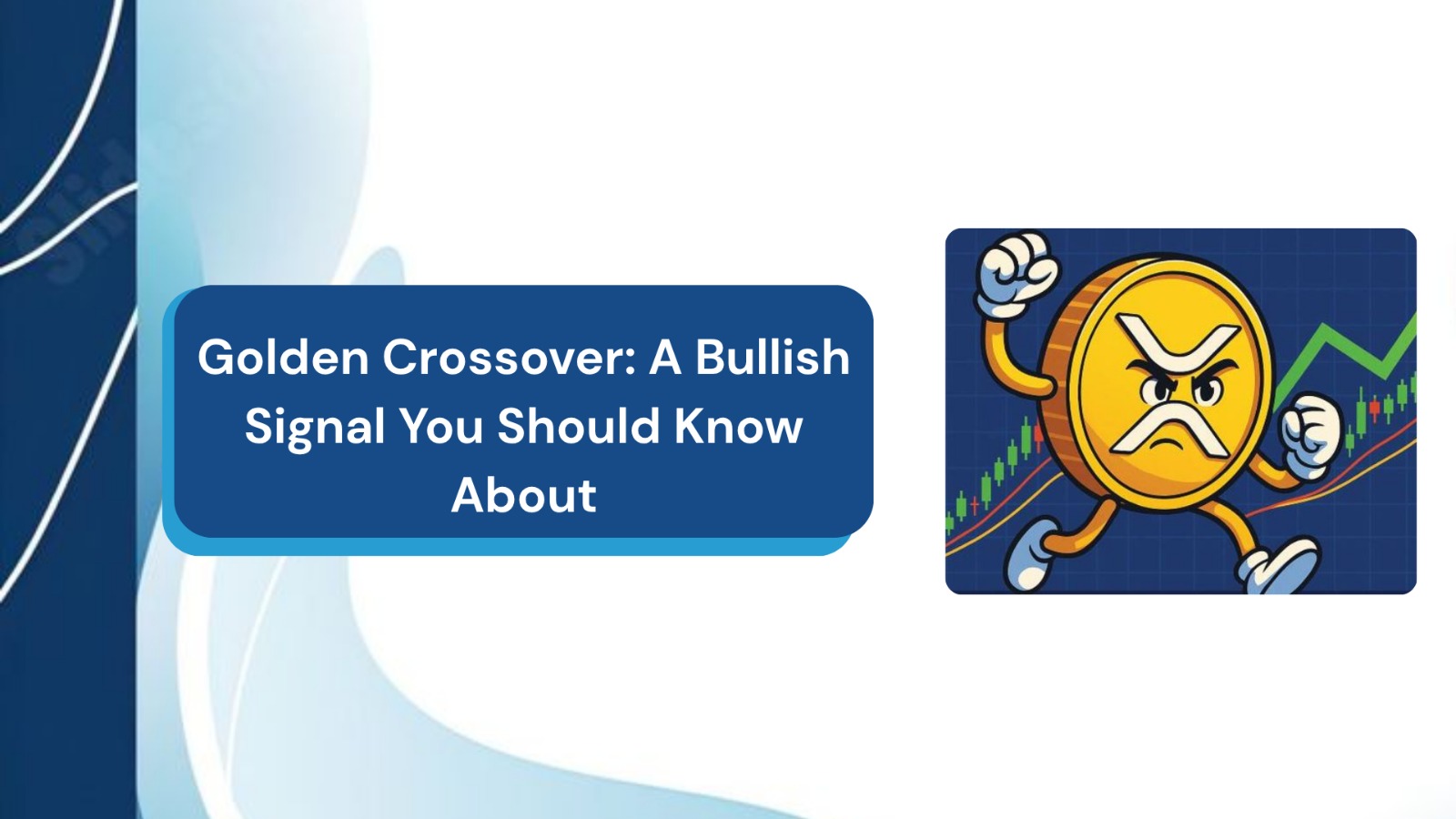 Golden Crossover: A Bullish Signal You Should Know About